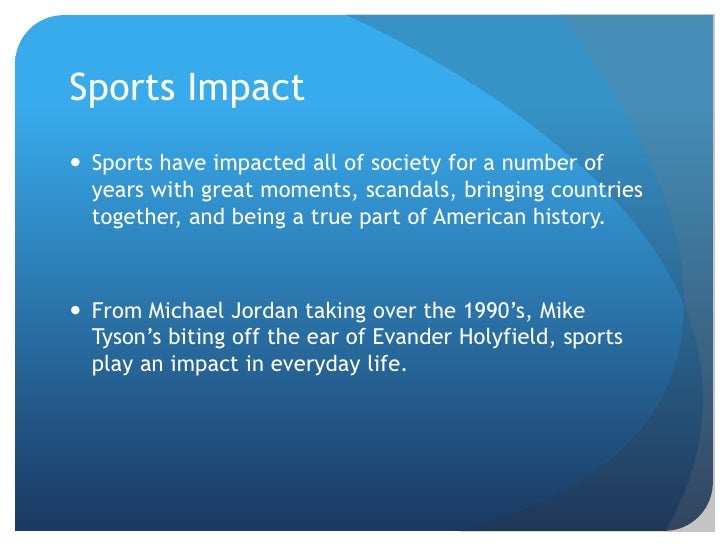 Sports Impact

• Sports have impacted all of society for a number of years with great moments, scandals, bringing countries together, and being a true part of American history.

• From Michael Jordan taking over the 1990’s, Mike Tyson’s biting off the ear of Evander Holyfield, sports play an impact in everyday life.